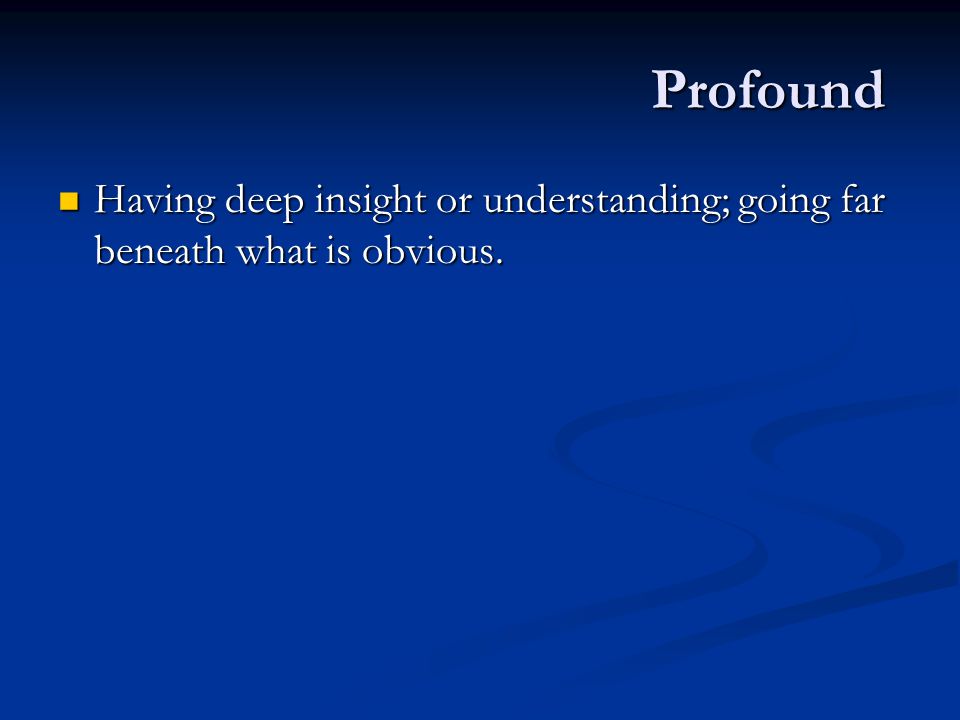 Profound

Having deep insight or understanding; going far beneath what is obvious.